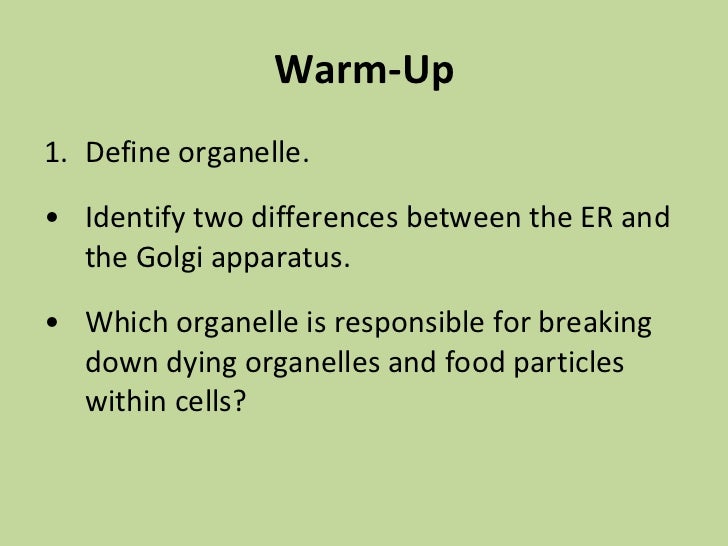 Warm-Up

1. Define organelle.

• Identify two differences between the ER and the Golgi apparatus.

• Which organelle is responsible for breaking down dying organelles and food particles within cells?